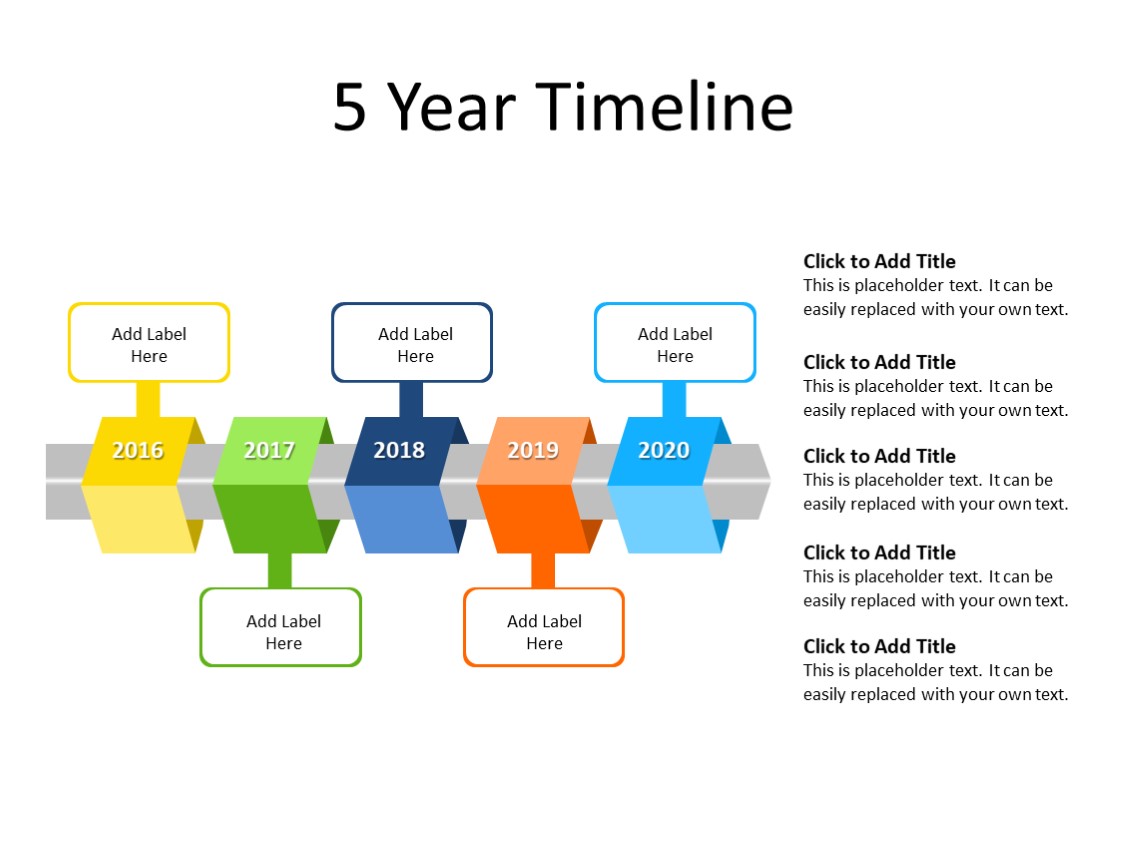 5 Year Timeline

Add Label Here

Add Label Here

Add Label Here

2016

2017

2018

2019

2020

Add Label Here

Add Label Here

Click to Add Title
This is placeholder text. It can be easily replaced with your own text.

Click to Add Title
This is placeholder text. It can be easily replaced with your own text.

Click to Add Title
This is placeholder text. It can be easily replaced with your own text.

Click to Add Title
This is placeholder text. It can be easily replaced with your own text.

Click to Add Title
This is placeholder text. It can be easily replaced with your own text.